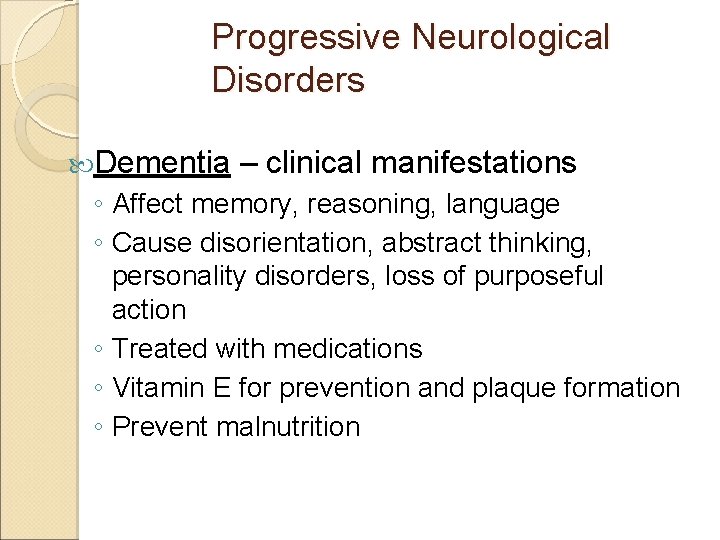 Progressive Neurological Disorders

Dementia – clinical manifestations
◦ Affect memory, reasoning, language
◦ Cause disorientation, abstract thinking, personality disorders, loss of purposeful action
◦ Treated with medications
◦ Vitamin E for prevention and plaque formation
◦ Prevent malnutrition